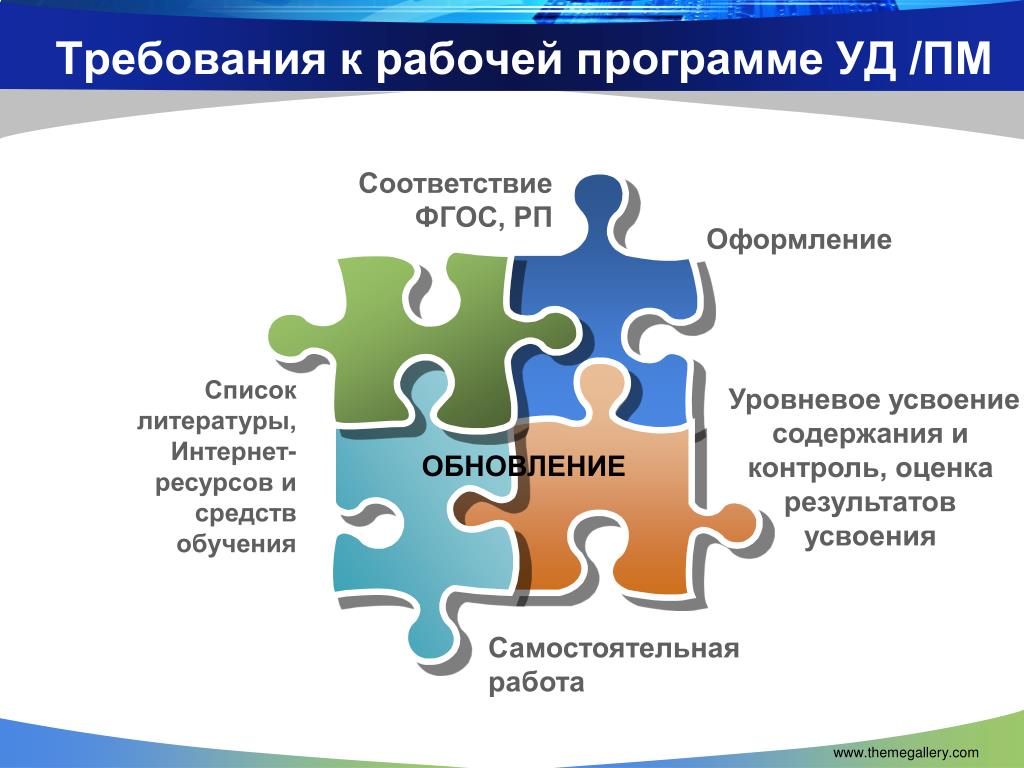 Требования к рабочей программе УД /ПМ

Соответствие ФГОС, РП

Оформление

Список литературы, Интернет-ресурсов и средств обучения

ОБНОВЛЕНИЕ

Уровневое усвоение содержания и контроль, оценка результатов усвоения

Самостоятельная работа

www.themegallery.com